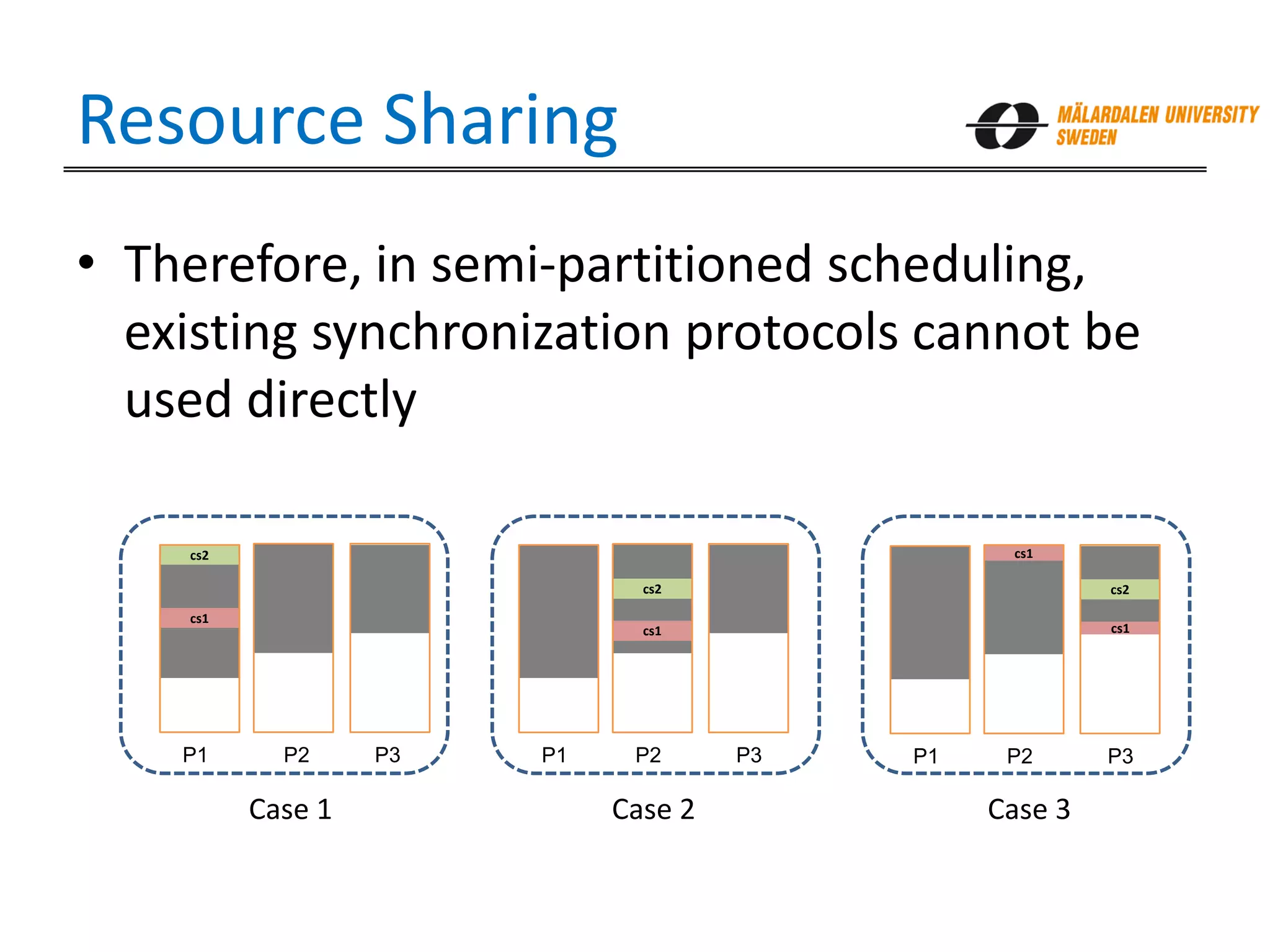 Resource Sharing

MÄLARDALEN UNIVERSITY
SWEDEN

• Therefore, in semi-partitioned scheduling, existing synchronization protocols cannot be used directly

cs2
cs1
P1 P2 P3
Case 1

cs2
cs1
P1 P2 P3
Case 2

cs1
cs2
cs1
P1 P2 P3
Case 3